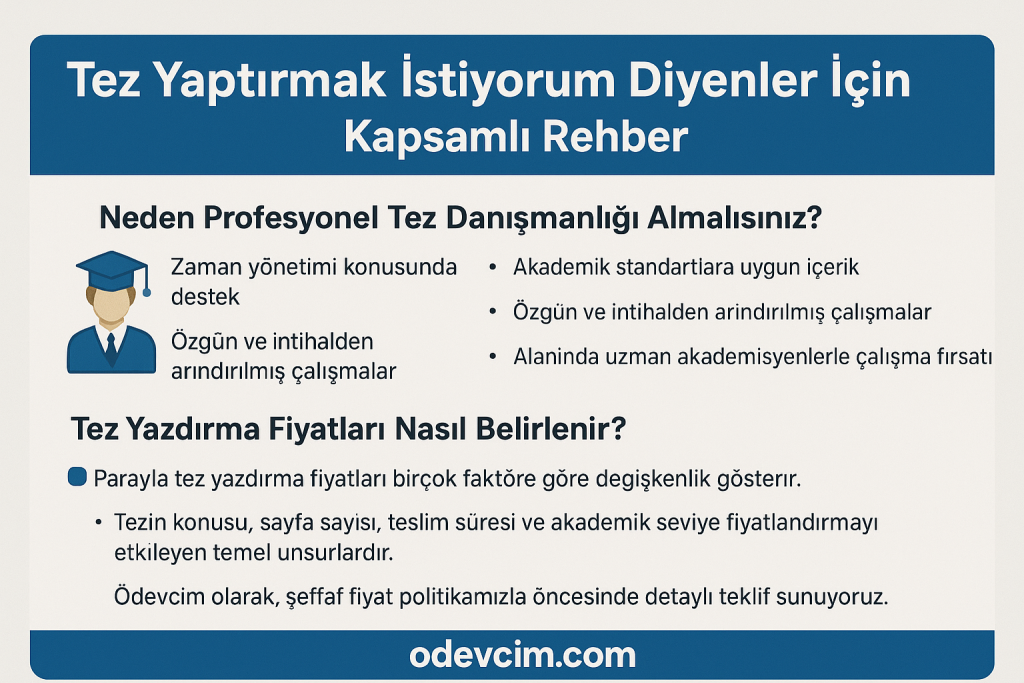 Tez Yaptırmak İstiyorum Diyenler İçin Kapsamlı Rehber

Neden Profesyonel Tez Danışmanlığı Almalısınız?

Zaman yönetimi konusunda destek

Özgün ve intihalden arındırılmış çalışmalar

• Akademik standartlara uygun içerik

• Özgün ve intihalden arındırılmış çalışmalar

• Alanında uzman akademisyenlerle çalışma fırsatı

Tez Yazdırma Fiyatları Nasıl Belirlenir?

Parayla tez yazdırma fiyatları birçok faktöre göre degişkenlik gösterır.

• Tezin konusu, sayfa sayısı, teslim süresi ve akademik seviye fiyatlandırmayı etkileyen temel unsurlardır.

Ödevcim olarak, şeffaf fiyat politikamızla öncesinde detaylı teklif sunuyoruz.

odevcim.com